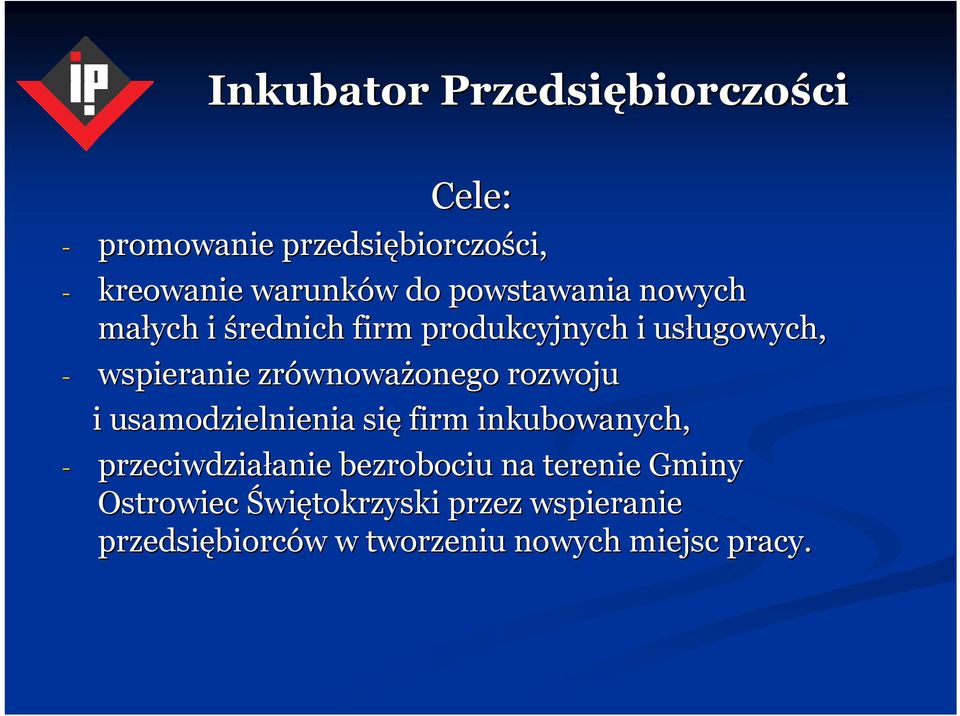 ip

Inkubator Przedsiębiorczości

Cele:

- promowanie przedsiębiorczości,
- kreowanie warunków do powstawania nowych małych i średnich firm produkcyjnych i usługowych,
- wspieranie zrównoważonego rozwoju i usamodzielnienia się firm inkubowanych,
- przeciwdziałanie bezrobociu na terenie Gminy Ostrowiec Świętokrzyski przez wspieranie przedsiębiorców w tworzeniu nowych miejsc pracy.